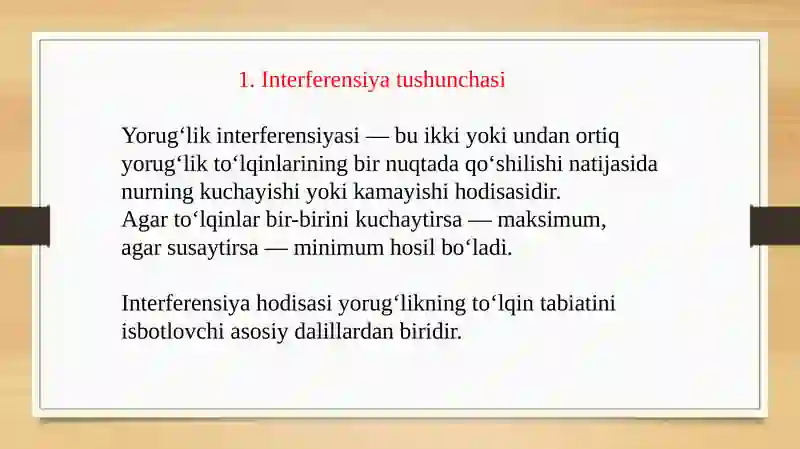 1. Interferensiya tushunchasi

Yorug‘lik interferensiyasi — bu ikki yoki undan ortiq yorug‘lik to‘lqinlarining bir nuqtada qo‘shilishi natijasida nurning kuchayishi yoki kamayishi hodisasidir.
Agar to‘lqinlar bir-birini kuchaytirsa — maksimum, agar susaytirsa — minimum hosil bo‘ladi.

Interferensiya hodisasi yorug‘likning to‘lqin tabiatini isbotlovchi asosiy dalillardan biridir.